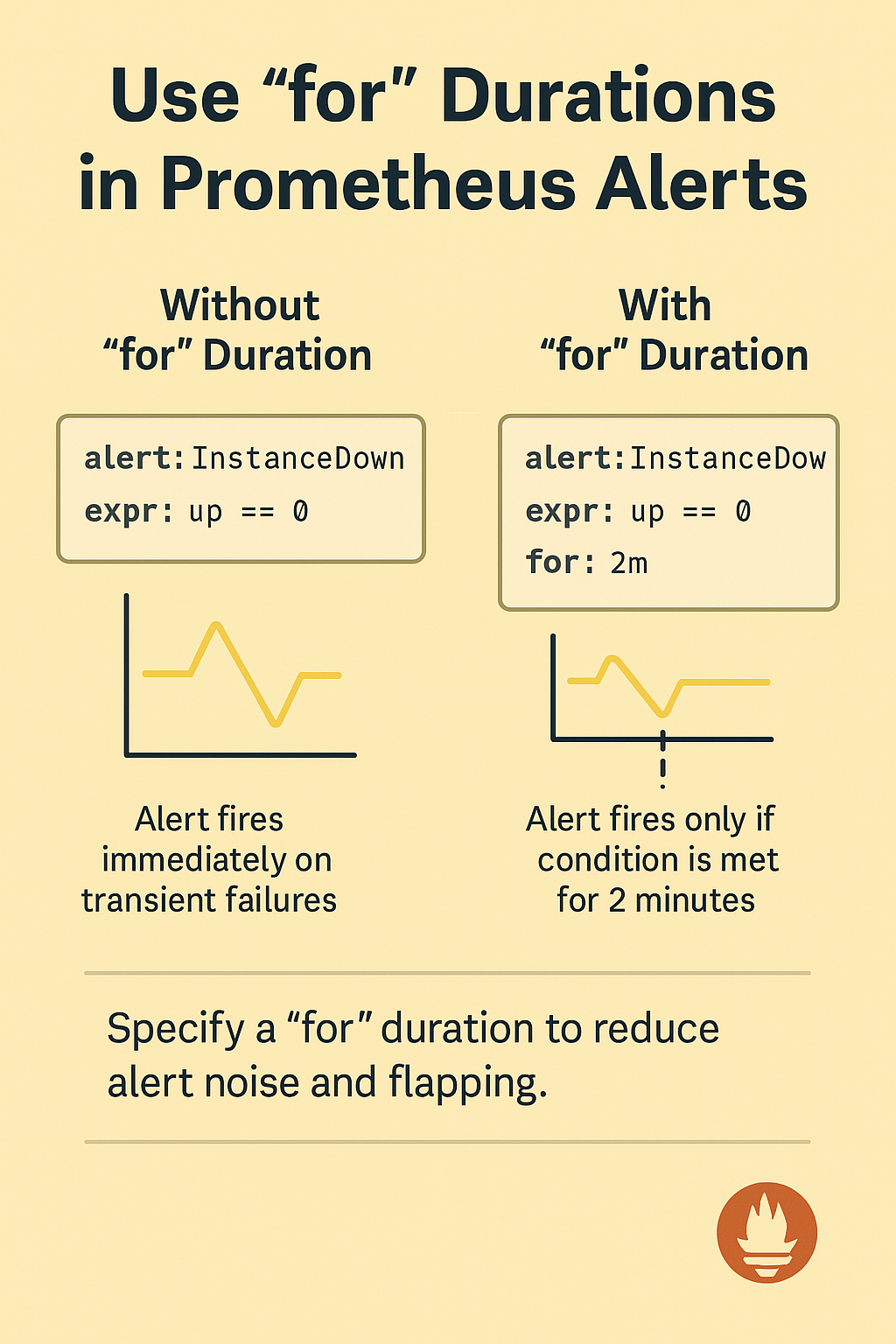 Use “for” Durations in Prometheus Alerts

Without “for” Duration

alert: InstanceDown
expr: up == 0

Alert fires immediately on transient failures

With “for” Duration

alert: InstanceDow
expr: up == 0
for: 2m

Alert fires only if condition is met for 2 minutes

Specify a “for” duration to reduce alert noise and flapping.